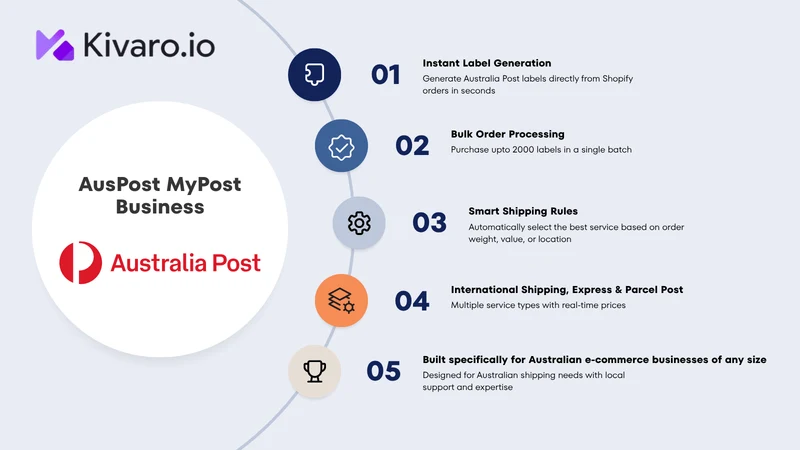 Kivaro.io

AusPost MyPost Business

Australia Post

01

Instant Label Generation

Generate Australia Post labels directly from Shopify orders in seconds

02

Bulk Order Processing

Purchase upto 2000 labels in a single batch

03

Smart Shipping Rules

Automatically select the best service based on order weight, value, or location

04

International Shipping, Express & Parcel Post

Multiple service types with real-time prices

05

Built specifically for Australian e-commerce businesses of any size

Designed for Australian shipping needs with local support and expertise